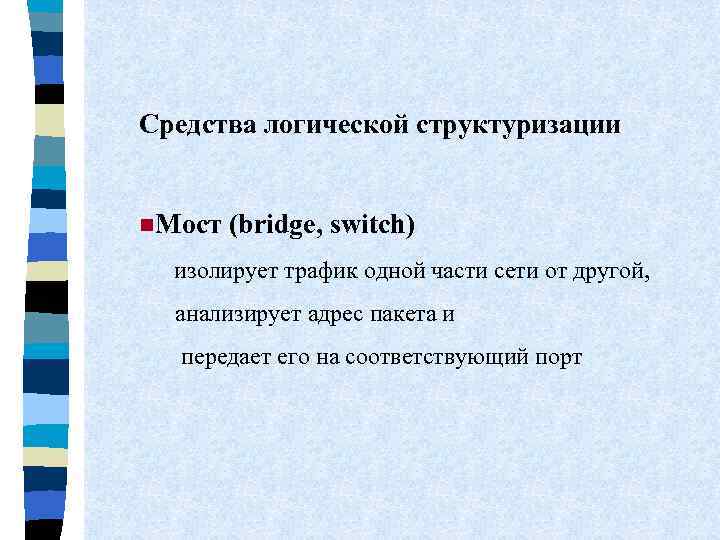 Средства логической структуризации

Мост (bridge, switch)

изолирует трафик одной части сети от другой,

анализирует адрес пакета и

передает его на соответствующий порт